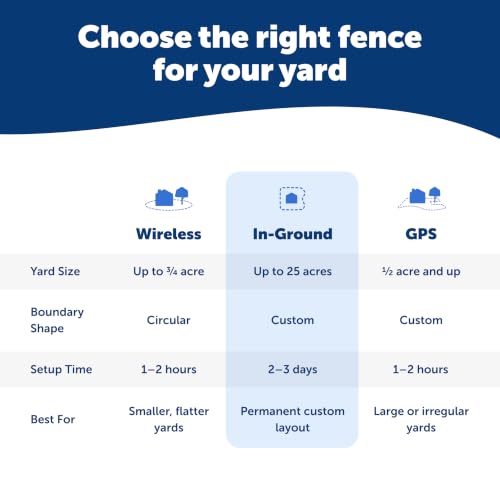 Choose the right fence for your yard

|  | Wireless | In-Ground | GPS |
|---|---|---|---|
| Yard Size | Up to ¾ acre | Up to 25 acres | ½ acre and up |
| Boundary Shape | Circular | Custom | Custom |
| Setup Time | 1–2 hours | 2–3 days | 1–2 hours |
| Best For | Smaller, flatter yards | Permanent custom layout | Large or irregular yards |